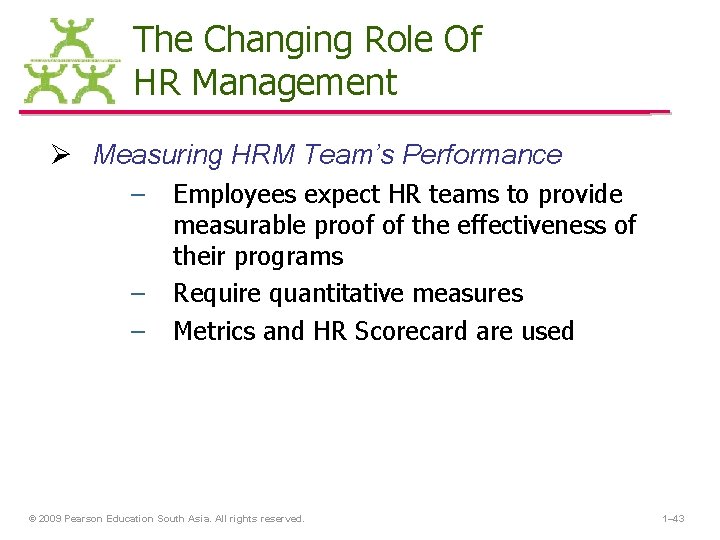 The Changing Role Of HR Management

➢ Measuring HRM Team's Performance

– Employees expect HR teams to provide measurable proof of the effectiveness of their programs

– Require quantitative measures

– Metrics and HR Scorecard are used

© 2009 Pearson Education South Asia. All rights reserved.

1–43